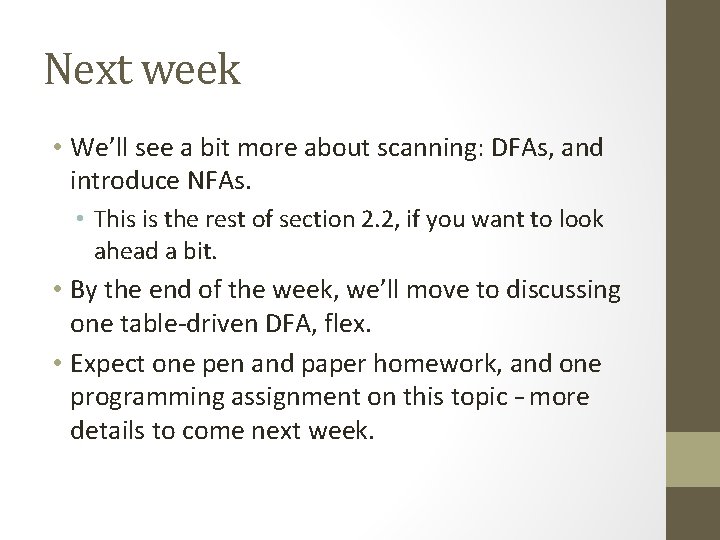 Next week

• We'll see a bit more about scanning: DFAs, and introduce NFAs.
  • This is the rest of section 2.2, if you want to look ahead a bit.
• By the end of the week, we'll move to discussing one table-driven DFA, flex.
• Expect one pen and paper homework, and one programming assignment on this topic – more details to come next week.